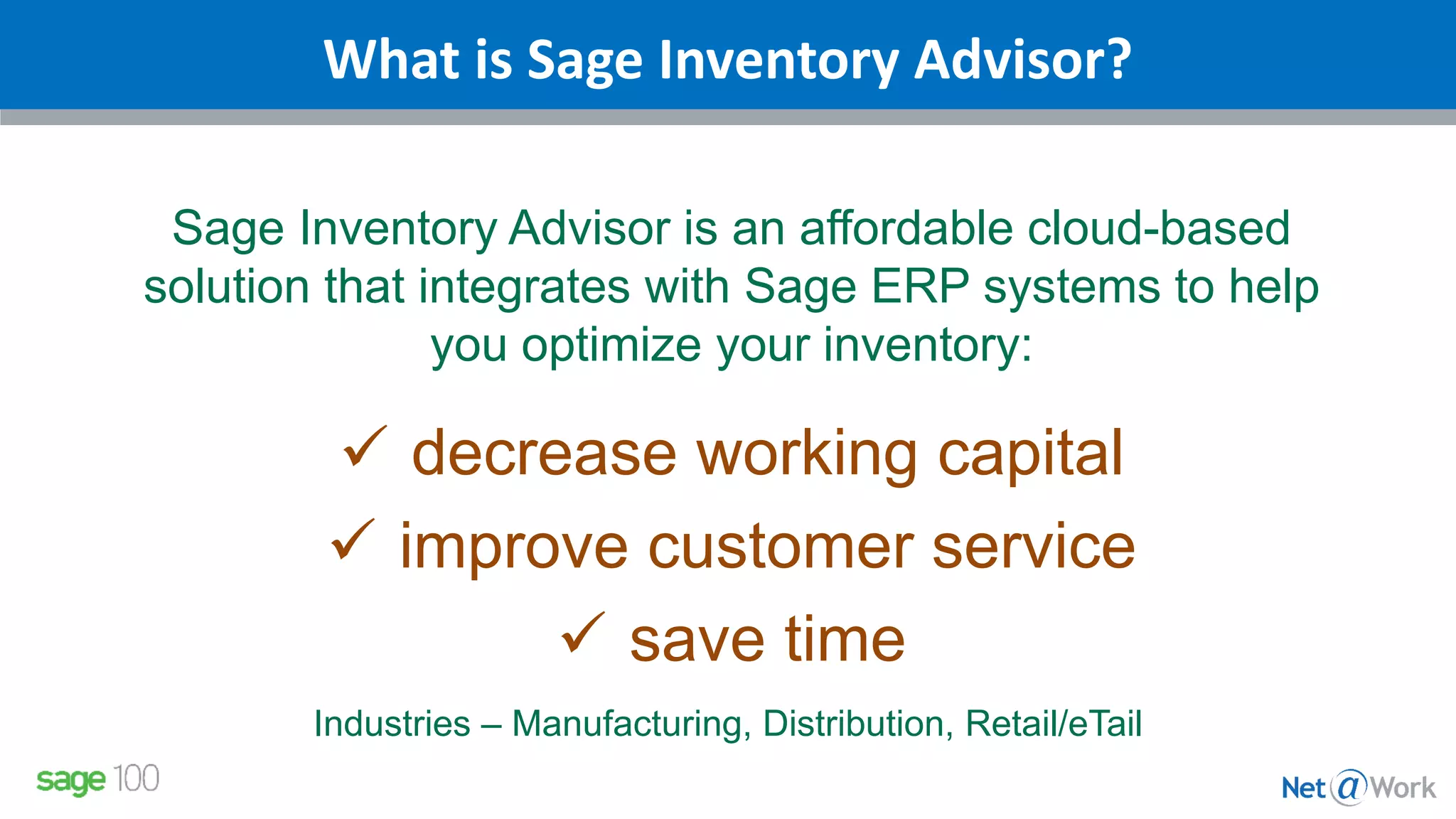 What is Sage Inventory Advisor?

Sage Inventory Advisor is an affordable cloud-based solution that integrates with Sage ERP systems to help you optimize your inventory:

✓ decrease working capital
✓ improve customer service
✓ save time

Industries – Manufacturing, Distribution, Retail/eTail

sage 100

Net@Work